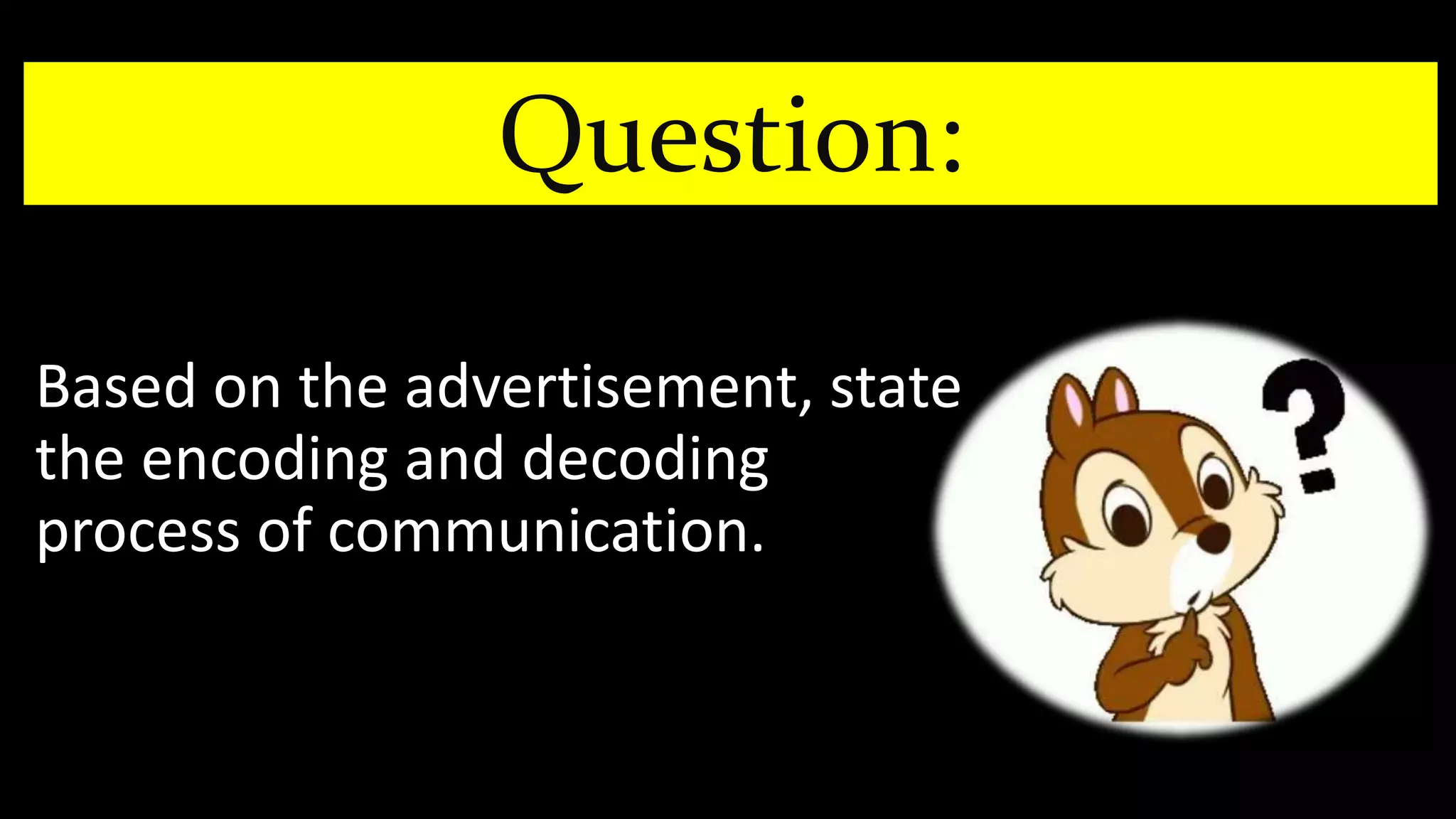 Question:

Based on the advertisement, state the encoding and decoding process of communication.

?